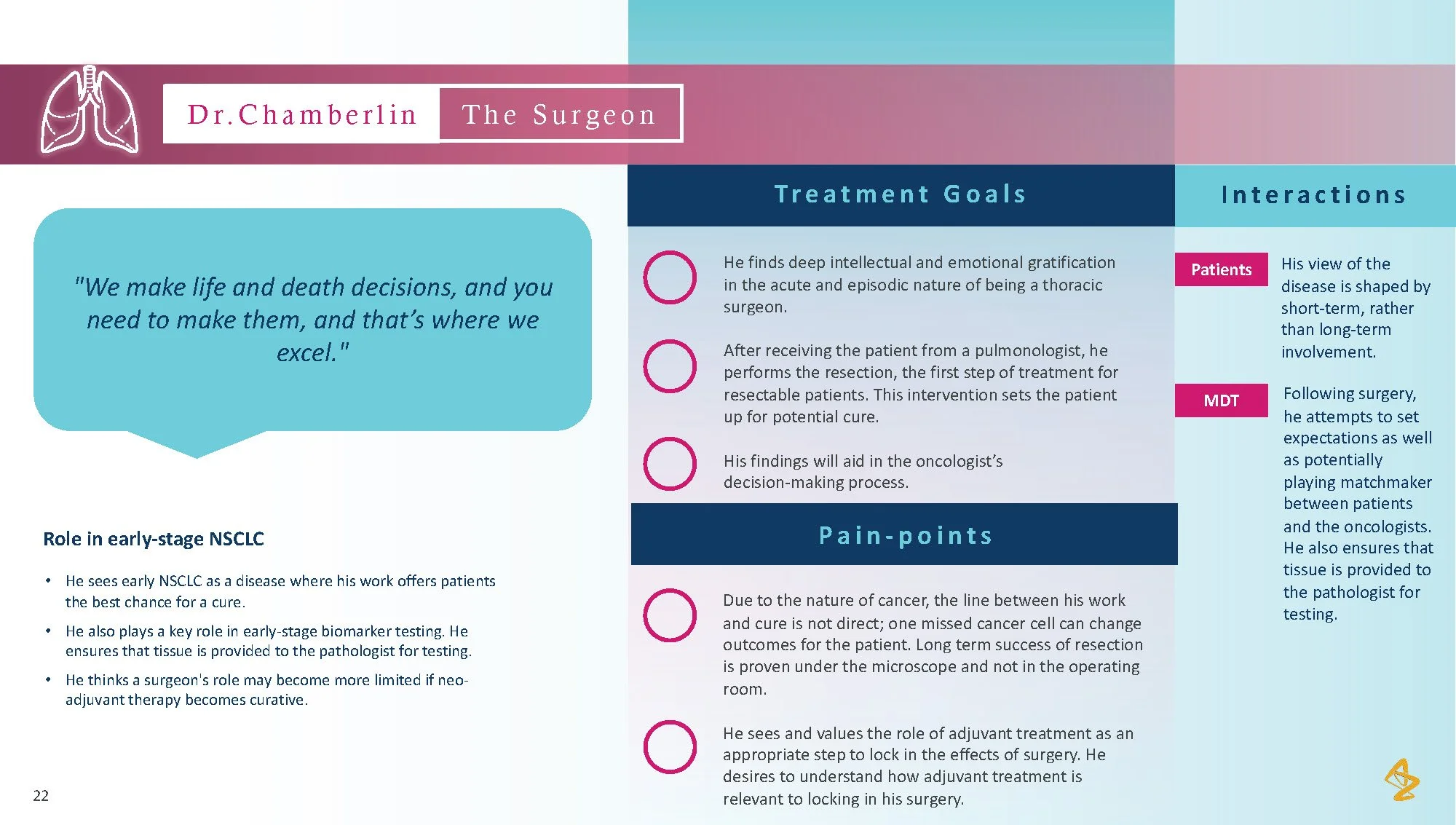 Dr.Chamberlin The Surgeon

"We make life and death decisions, and you need to make them, and that's where we excel."

Role in early-stage NSCLC

• He sees early NSCLC as a disease where his work offers patients the best chance for a cure.

• He also plays a key role in early-stage biomarker testing. He ensures that tissue is provided to the pathologist for testing.

• He thinks a surgeon's role may become more limited if neo-adjuvant therapy becomes curative.

22

Treatment Goals

He finds deep intellectual and emotional gratification in the acute and episodic nature of being a thoracic surgeon.

After receiving the patient from a pulmonologist, he performs the resection, the first step of treatment for resectable patients. This intervention sets the patient up for potential cure.

His findings will aid in the oncologist's decision-making process.

Pain-points

Due to the nature of cancer, the line between his work and cure is not direct; one missed cancer cell can change outcomes for the patient. Long term success of resection is proven under the microscope and not in the operating room.

He sees and values the role of adjuvant treatment as an appropriate step to lock in the effects of surgery. He desires to understand how adjuvant treatment is relevant to locking in his surgery.

Interactions

Patients

His view of the disease is shaped by short-term, rather than long-term involvement.

MDT

Following surgery, he attempts to set expectations as well as potentially playing matchmaker between patients and the oncologists. He also ensures that tissue is provided to the pathologist for testing.